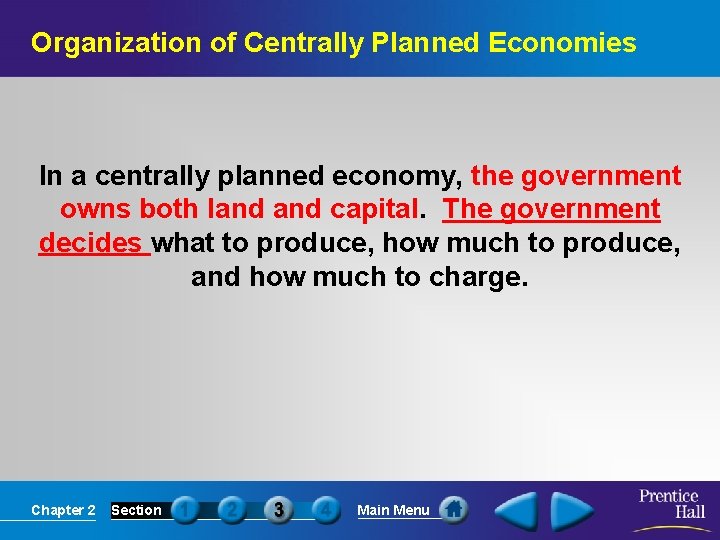 Organization of Centrally Planned Economies

In a centrally planned economy, the government owns both land and capital. The government decides what to produce, how much to produce, and how much to charge.

Chapter 2 Section 1 2 3 4 Main Menu

Prentice Hall